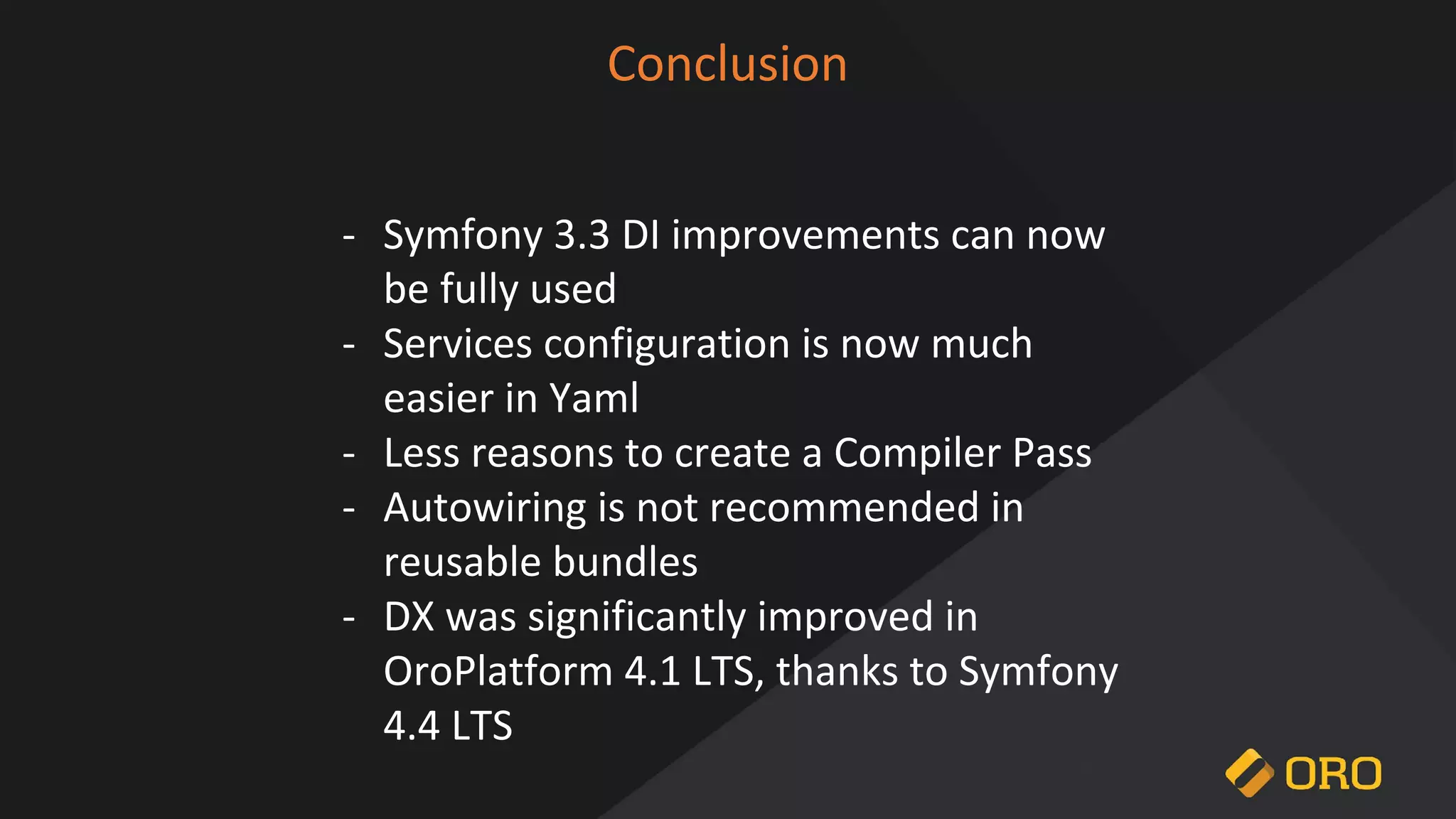 Conclusion

- Symfony 3.3 DI improvements can now be fully used
- Services configuration is now much easier in Yaml
- Less reasons to create a Compiler Pass
- Autowiring is not recommended in reusable bundles
- DX was significantly improved in OroPlatform 4.1 LTS, thanks to Symfony 4.4 LTS

ORO